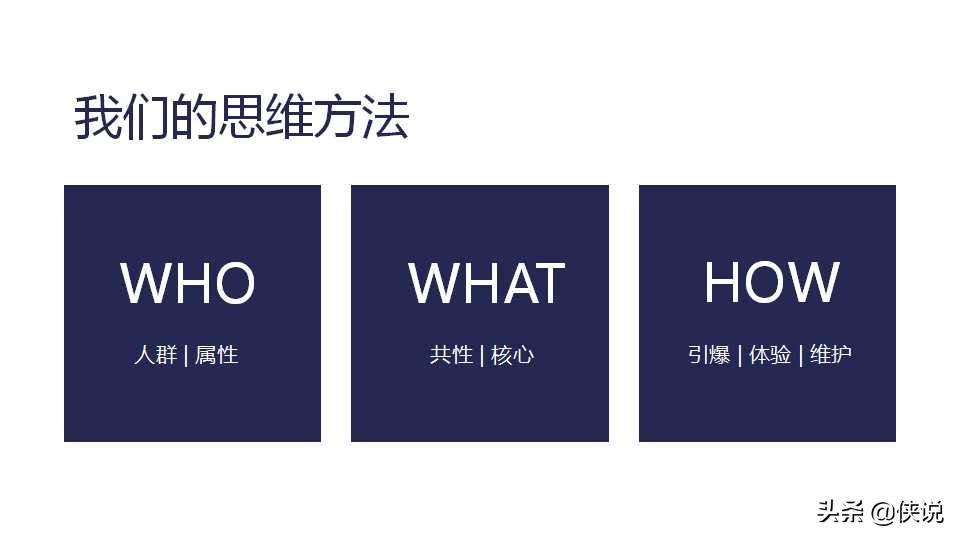 我们的思维方法

WHO
人群 | 属性

WHAT
共性 | 核心

HOW
引爆 | 体验 | 维护

头条 @侠说